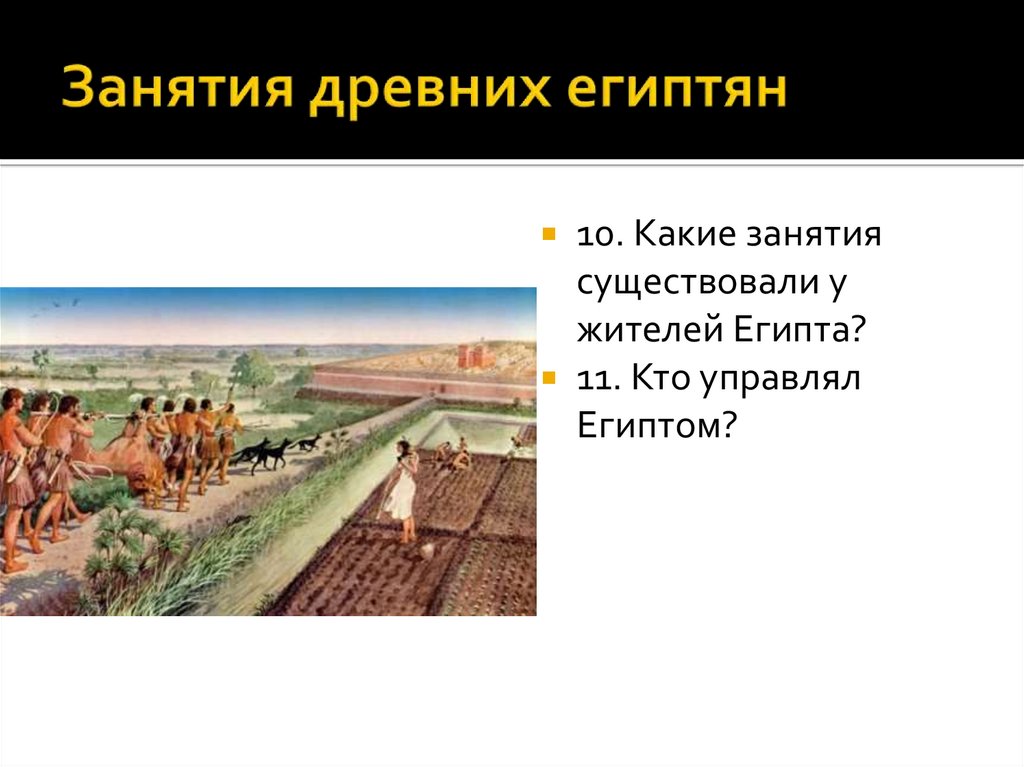 Занятия древних египтян

10. Какие занятия существовали у жителей Египта?

11. Кто управлял Египтом?